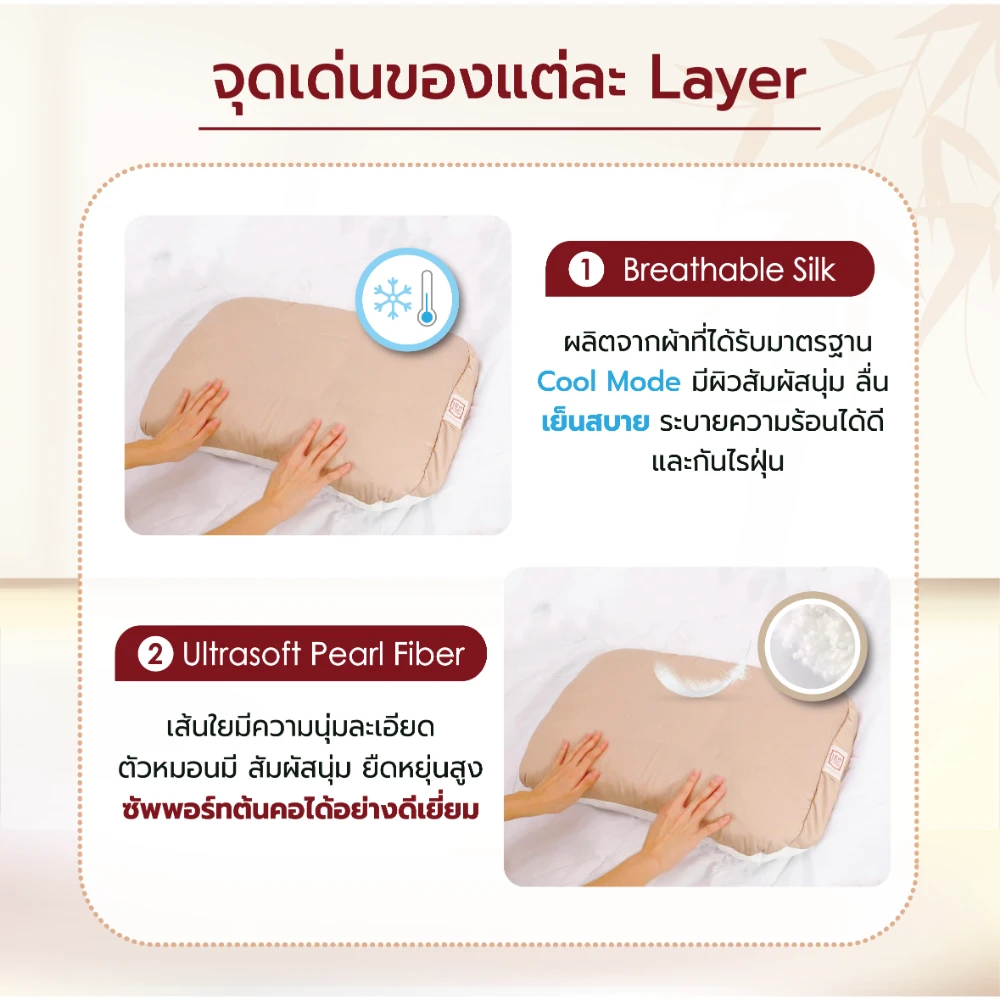 จุดเด่นของแต่ละ Layer

1 Breathable Silk

ผลิตจากผ้าที่ได้รับมาตรฐาน Cool Mode มีผิวสัมผัสนุ่ม ลื่น เย็นสบาย ระบายความร้อนได้ดี และกันไรฝุ่น

2 Ultrasoft Pearl Fiber

เส้นใยมีความนุ่มละเอียด ตัวหมอนมี สัมผัสนุ่ม ยืดหยุ่นสูง ซัพพอร์ทต้นคอได้อย่างดีเยี่ยม